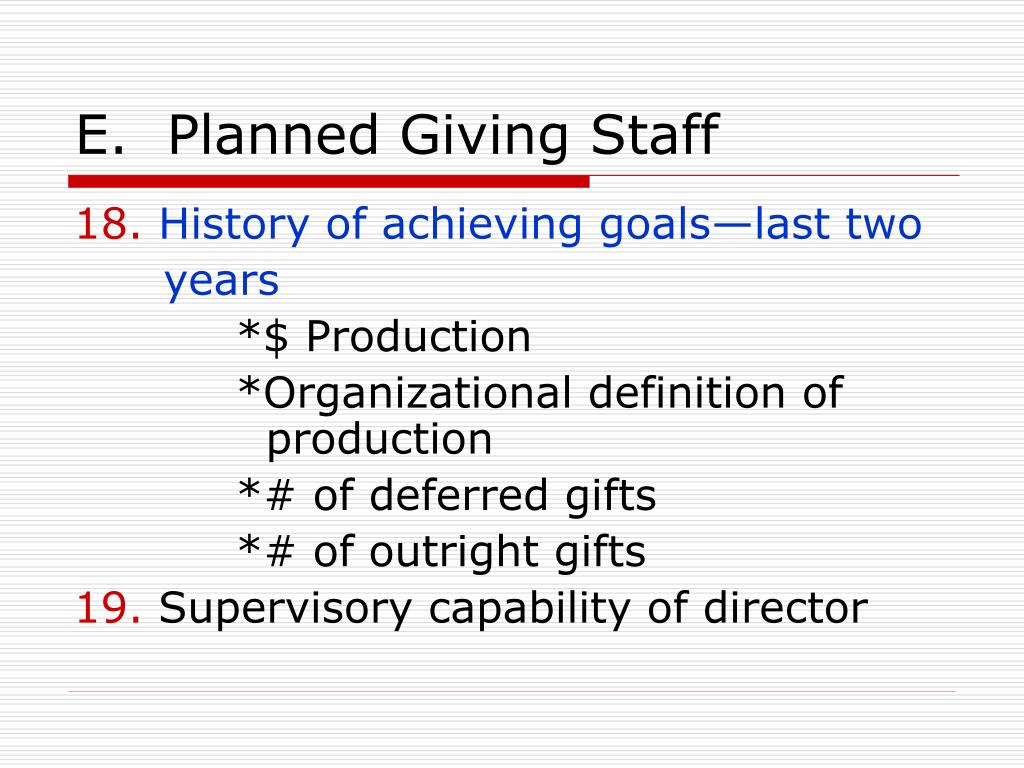 E. Planned Giving Staff

18. History of achieving goals—last two years

*\$ Production

*Organizational definition of production

*# of deferred gifts

*# of outright gifts

19. Supervisory capability of director